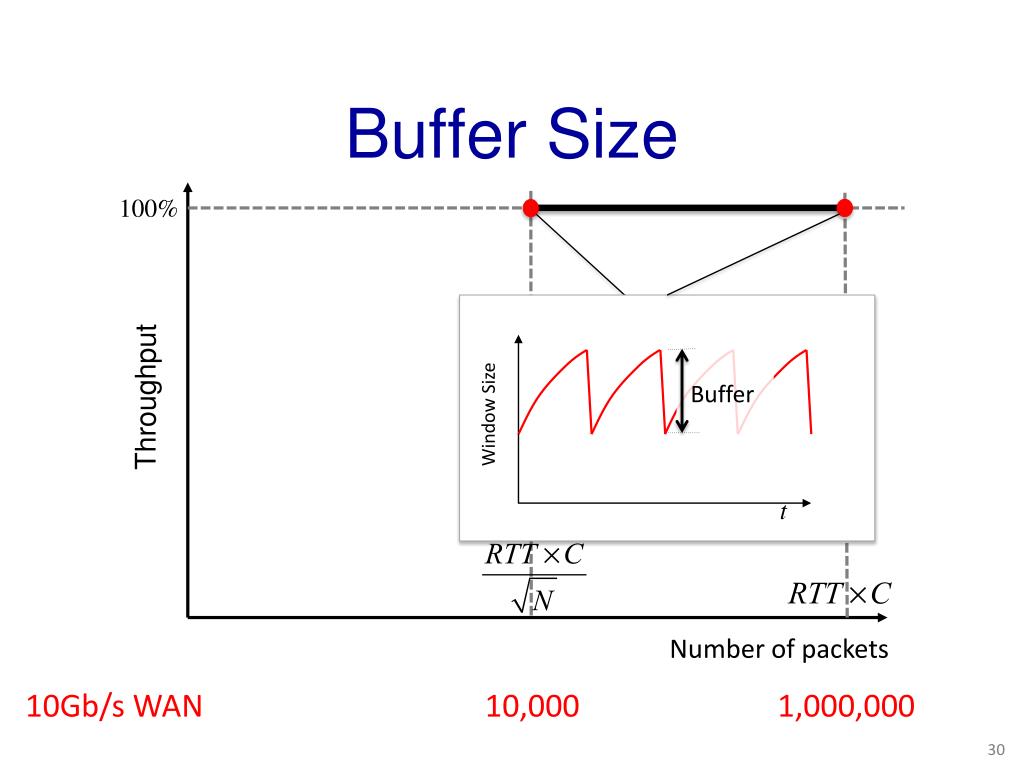 Buffer Size

100%

Throughput

Window Size

Buffer

$t$

$\frac{RTT \times C}{\sqrt{N}}$

$RTT \times C$

Number of packets

10Gb/s WAN

10,000

1,000,000

30